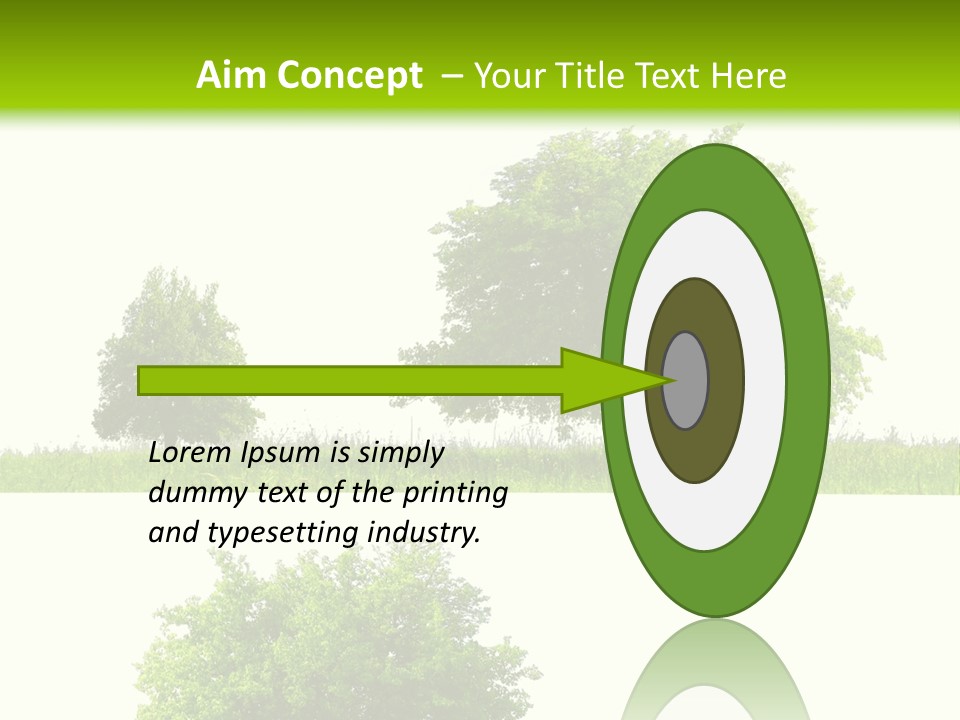 Aim Concept – Your Title Text Here

Lorem Ipsum is simply dummy text of the printing and typesetting industry.